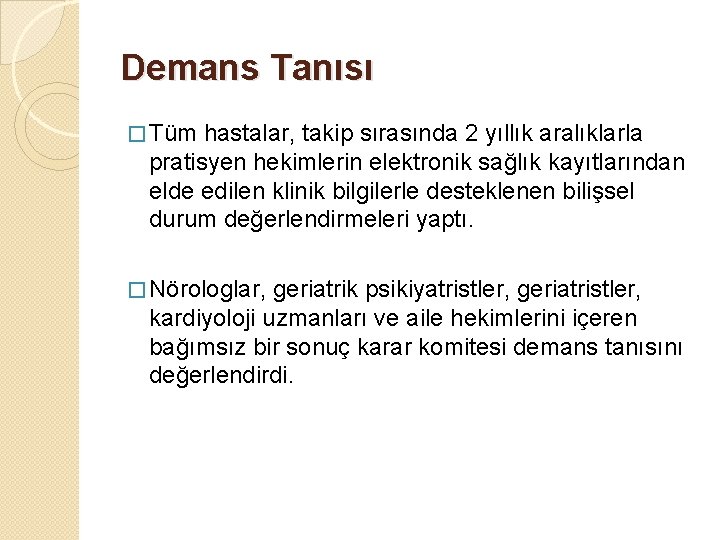 Demans Tanısı

□ Tüm hastalar, takip sırasında 2 yıllık aralıklarla pratisyen hekimlerin elektronik sağlık kayıtlarından elde edilen klinik bilgilerle desteklenen bilişsel durum değerlendirmeleri yaptı.

□ Nörologlar, geriatrik psikiyatristler, geriatristler, kardiyoloji uzmanları ve aile hekimlerini içeren bağımsız bir sonuç karar komitesi demans tanısını değerlendirdi.